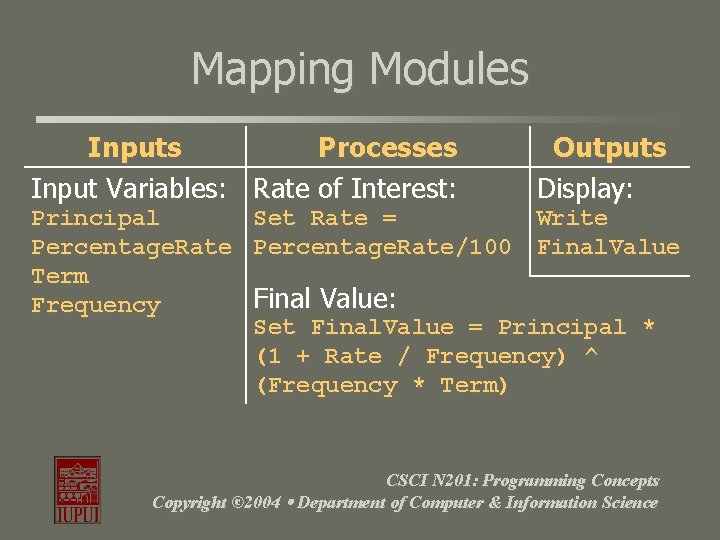 Mapping Modules

| Inputs | Processes | Outputs |
|---|---|---|
| Input Variables: Principal PercentageRate Term Frequency | Rate of Interest: Set Rate = PercentageRate/100 Final Value: Set FinalValue = Principal * (1 + Rate / Frequency) ^ (Frequency * Term) | Display: Write FinalValue |

IUPUI

CSCI N201: Programming Concepts
Copyright ©2004 • Department of Computer & Information Science